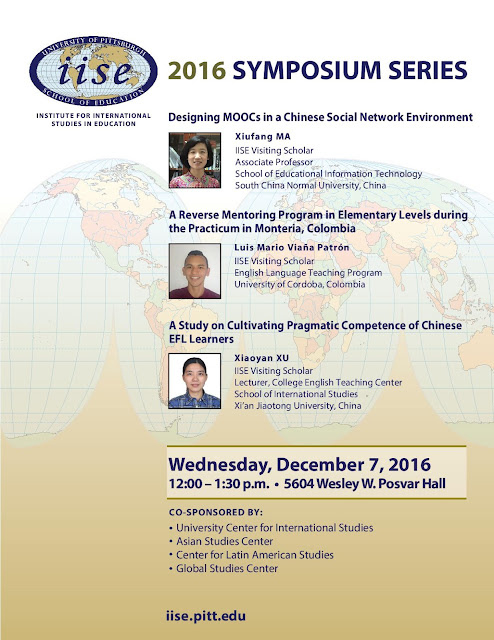 UNIVERSITY OF PITTSBURGH
iise
SCHOOL OF EDUCATION

INSTITUTE FOR INTERNATIONAL STUDIES IN EDUCATION

2016 SYMPOSIUM SERIES

Designing MOOCs in a Chinese Social Network Environment

Xiufang MA
IISE Visiting Scholar
Associate Professor
School of Educational Information Technology
South China Normal University, China

A Reverse Mentoring Program in Elementary Levels during the Practicum in Monteria, Colombia

Luis Mario Viaña Patrón
IISE Visiting Scholar
English Language Teaching Program
University of Cordoba, Colombia

A Study on Cultivating Pragmatic Competence of Chinese EFL Learners

Xiaoyan XU
IISE Visiting Scholar
Lecturer, College English Teaching Center
School of International Studies
Xi'an Jiaotong University, China

Wednesday, December 7, 2016
12:00 – 1:30 p.m. • 5604 Wesley W. Posvar Hall

CO-SPONSORED BY:
• University Center for International Studies
• Asian Studies Center
• Center for Latin American Studies
• Global Studies Center

iise.pitt.edu